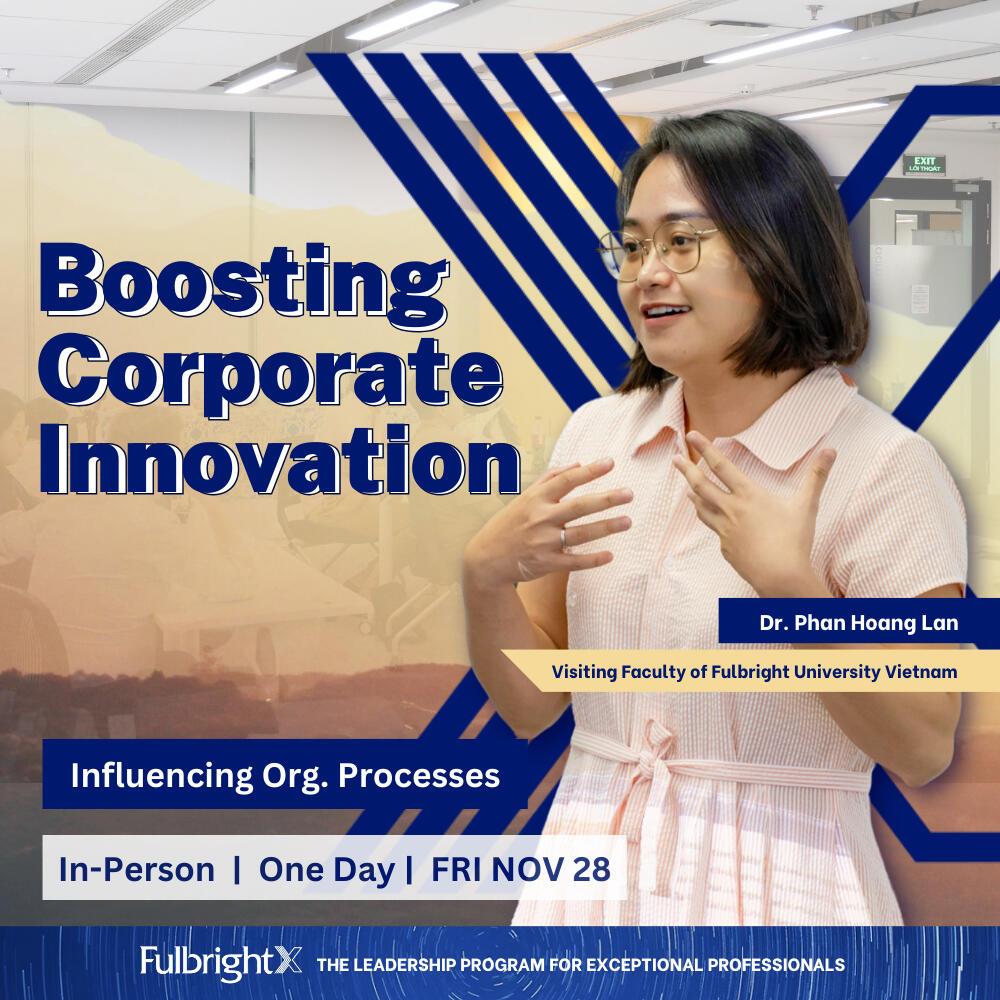 EXIT
LỐI THOÁT

Boosting Corporate Innovation

Dr. Phan Hoang Lan

Visiting Faculty of Fulbright University Vietnam

Influencing Org. Processes

In-Person | One Day | FRI NOV 28

FulbrightX THE LEADERSHIP PROGRAM FOR EXCEPTIONAL PROFESSIONALS